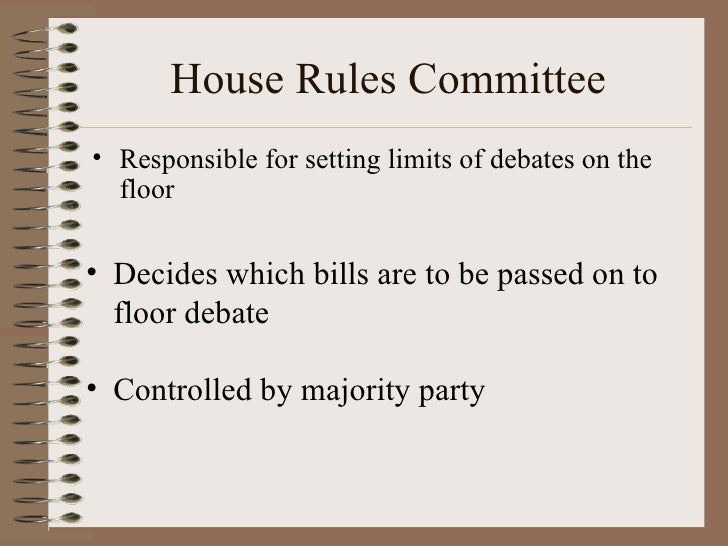 House Rules Committee

• Responsible for setting limits of debates on the floor

• Decides which bills are to be passed on to floor debate

• Controlled by majority party